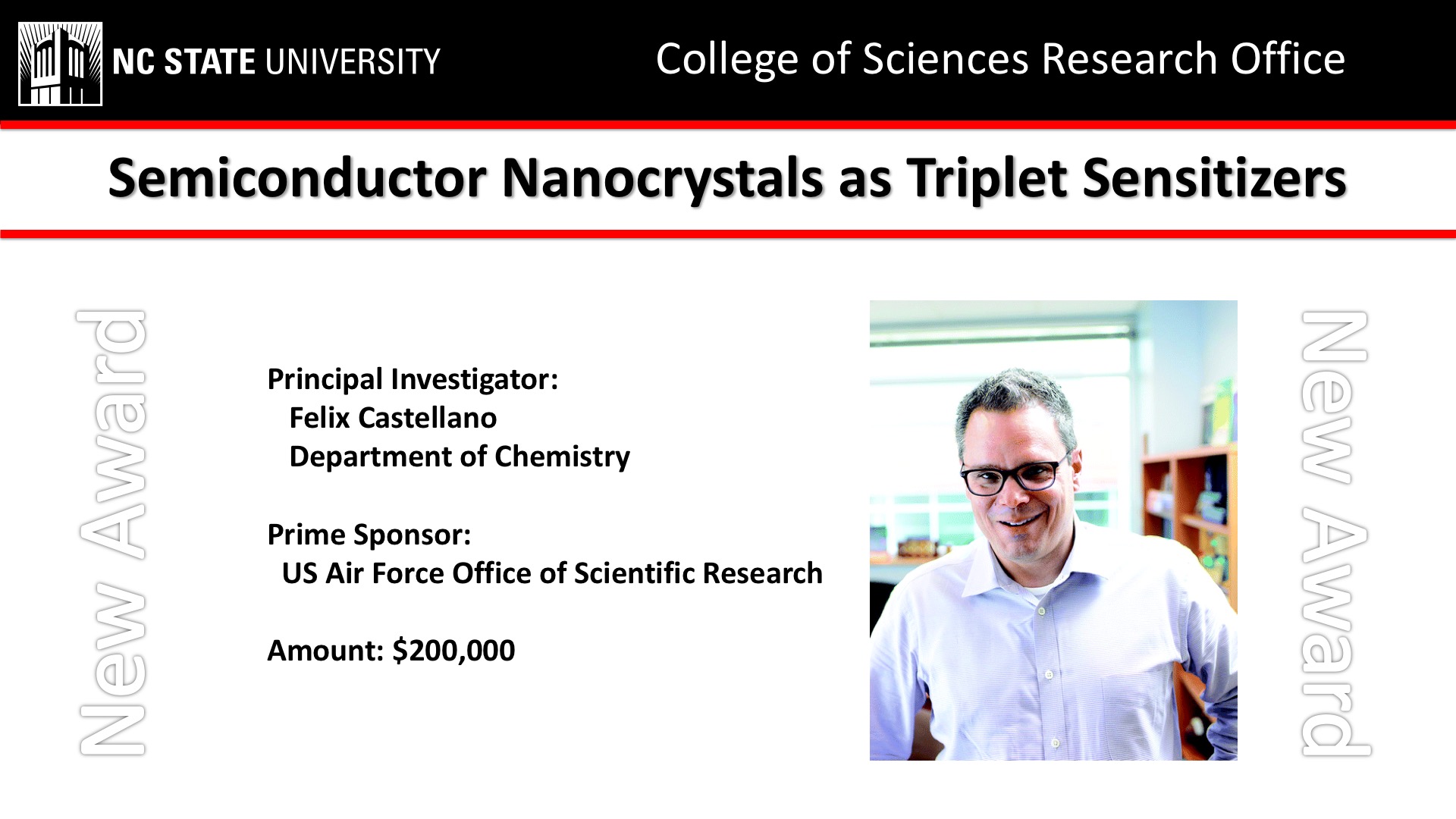 NC STATE UNIVERSITY

College of Sciences Research Office

Semiconductor Nanocrystals as Triplet Sensitizers

New Award

Principal Investigator:
Felix Castellano
Department of Chemistry

Prime Sponsor:
US Air Force Office of Scientific Research

Amount: $200,000

New Award